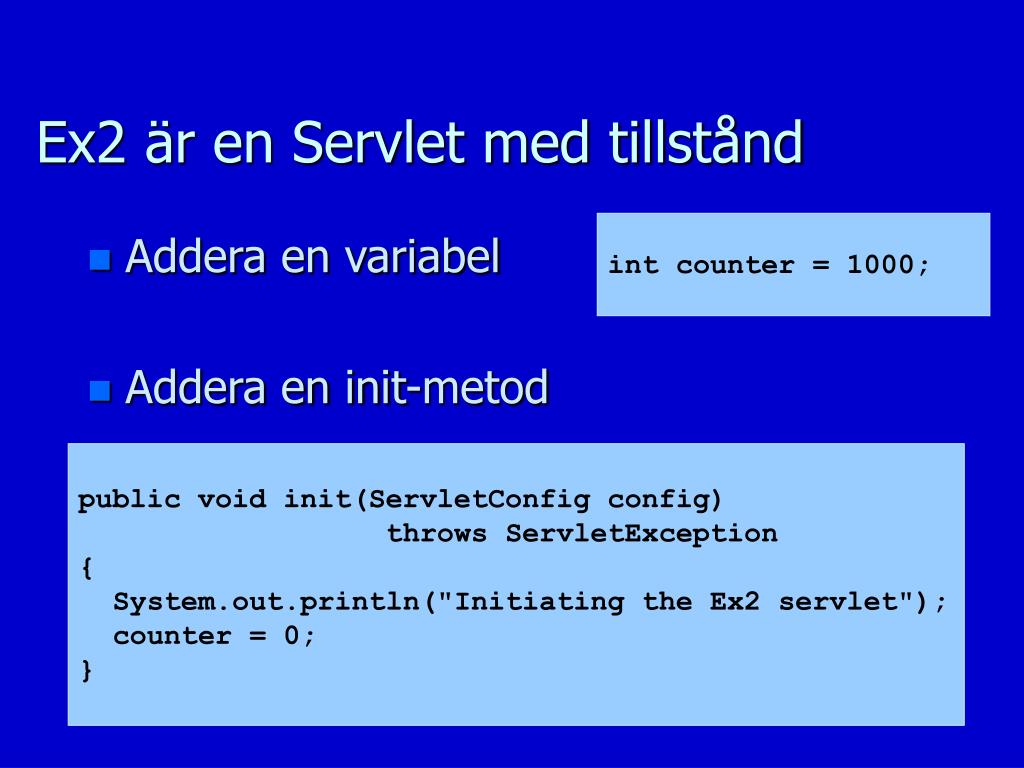 Ex2 är en Servlet med tillstånd

Addera en variabel

int counter = 1000;

Addera en init-metod

public void init(ServletConfig config)
throws ServletException
{
System.out.println("Initiating the Ex2 servlet");
counter = 0;
}